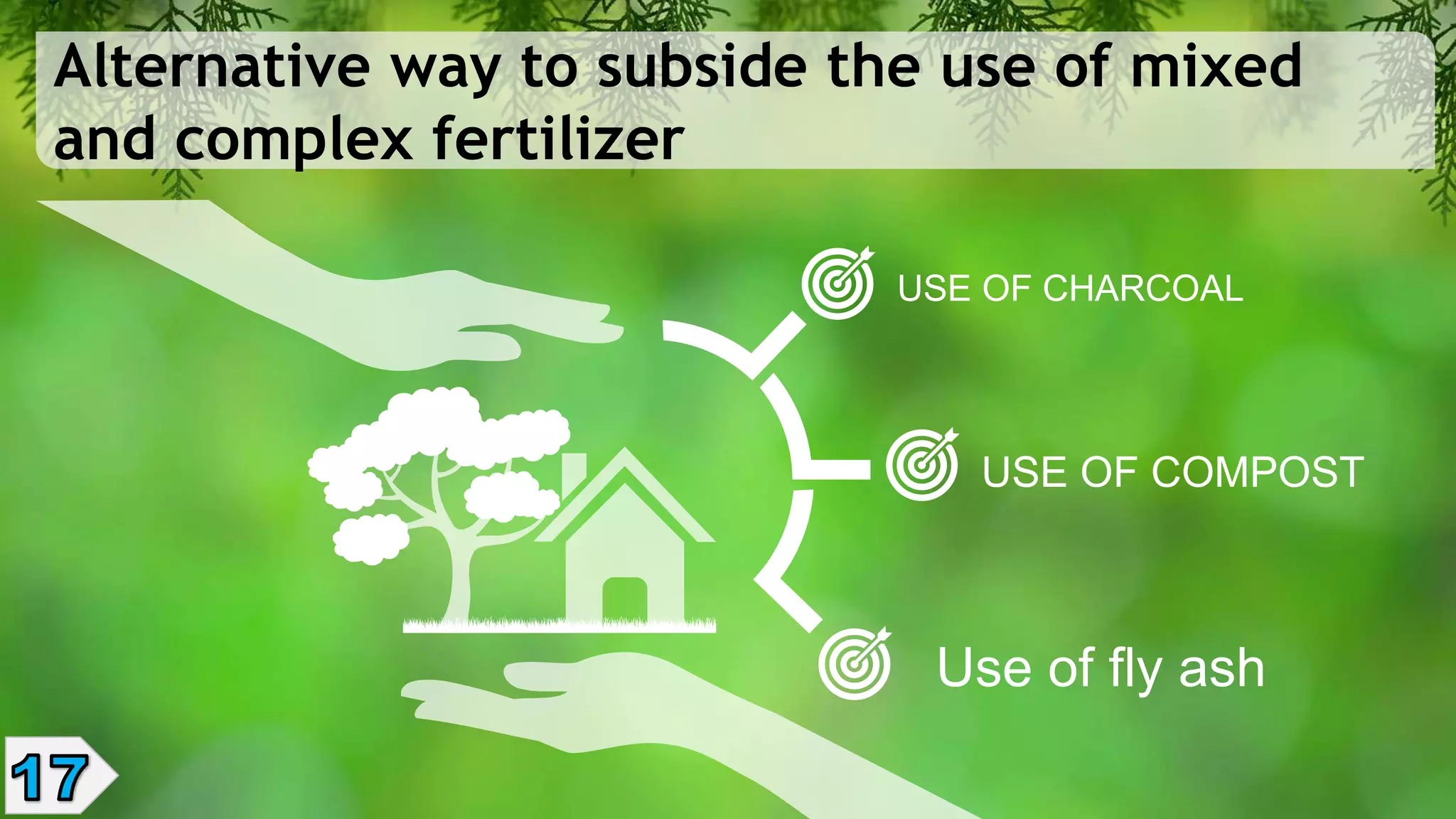 Alternative way to subside the use of mixed and complex fertilizer

USE OF CHARCOAL

USE OF COMPOST

Use of fly ash

17